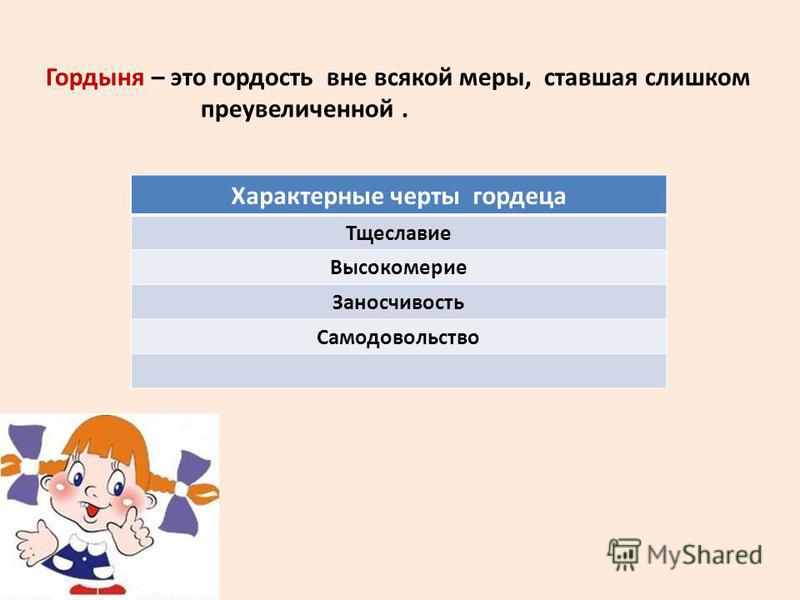 Гордыня – это гордость вне всякой меры, ставшая слишком преувеличенной .

| Характерные черты гордеца |
|---|
| Тщеславие |
| Высокомерие |
| Заносчивость |
| Самодовольство |
| |

MyShared